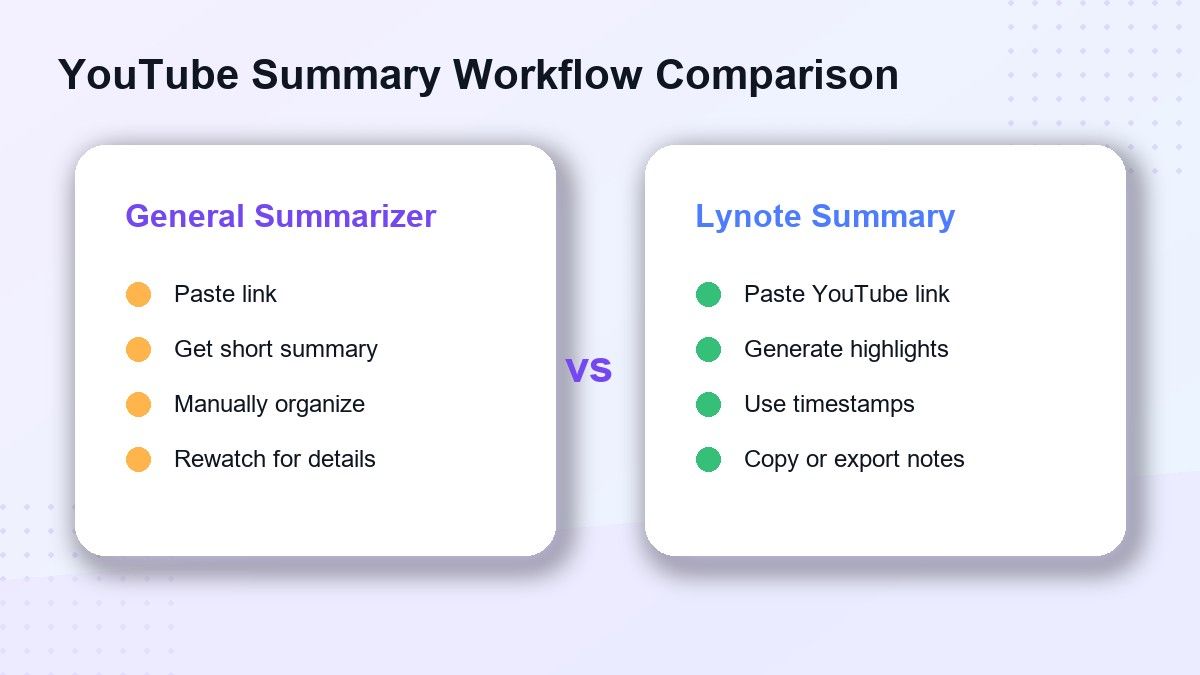 YouTube Summary Workflow Comparison

General Summarizer

Paste link

Get short summary

Manually organize

Rewatch for details

vs

Lynote Summary

Paste YouTube link

Generate highlights

Use timestamps

Copy or export notes